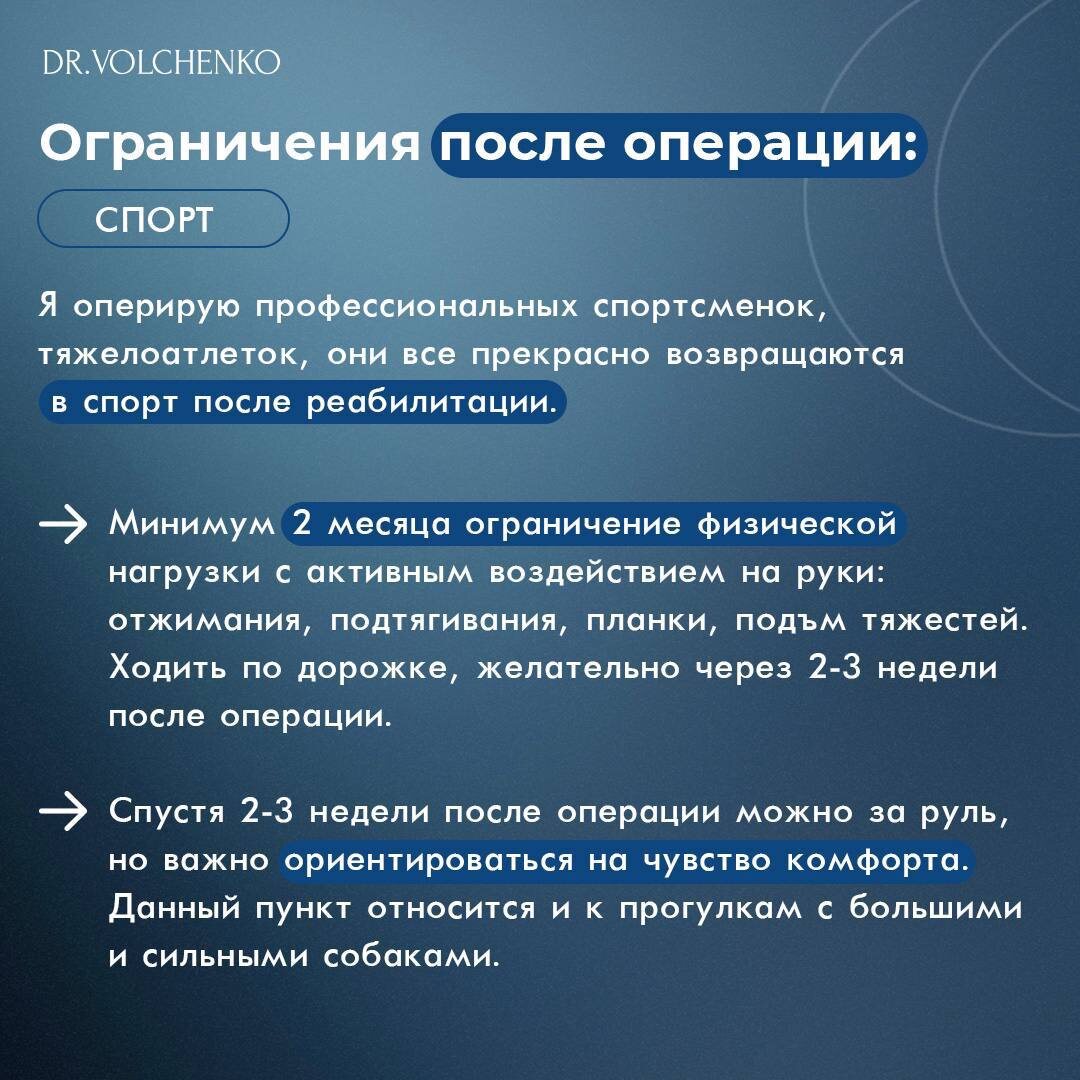 DR.VOLCHENKO

Ограничения после операции:

СПОРТ

Я оперирую профессиональных спортсменок, тяжелоатлеток, они все прекрасно возвращаются в спорт после реабилитации.

→ Минимум 2 месяца ограничение физической нагрузки с активным воздействием на руки: отжимания, подтягивания, планки, подъм тяжестей. Ходить по дорожке, желательно через 2-3 недели после операции.

→ Спустя 2-3 недели после операции можно за руль, но важно ориентироваться на чувство комфорта. Данный пункт относится и к прогулкам с большими и сильными собаками.